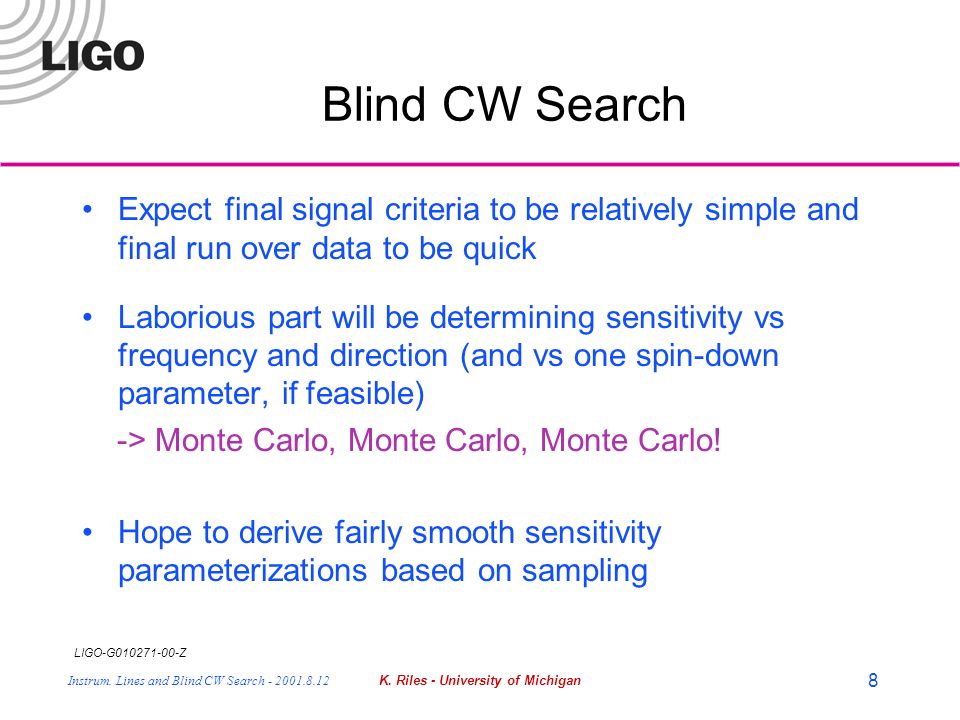 LIGO

Blind CW Search

• Expect final signal criteria to be relatively simple and final run over data to be quick

• Laborious part will be determining sensitivity vs frequency and direction (and vs one spin-down parameter, if feasible)

-> Monte Carlo, Monte Carlo, Monte Carlo!

• Hope to derive fairly smooth sensitivity parameterizations based on sampling

LIGO-G010271-00-Z

Instrum. Lines and Blind CW Search - 2001.8.12

K. Riles - University of Michigan

8